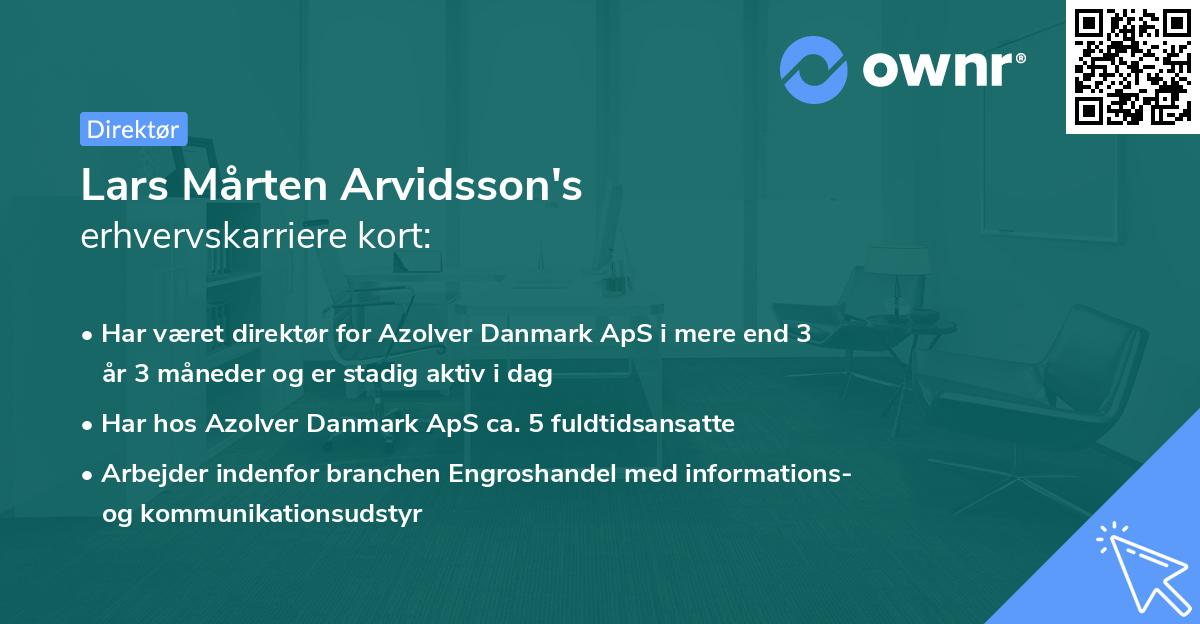 ownr®

Direktør

Lars Mårten Arvidsson's
erhvervskarriere kort:

• Har været direktør for Azolver Danmark ApS i mere end 3 år 3 måneder og er stadig aktiv i dag

• Har hos Azolver Danmark ApS ca. 5 fuldtidsansatte

• Arbejder indenfor branchen Engroshandel med informations- og kommunikationsudstyr